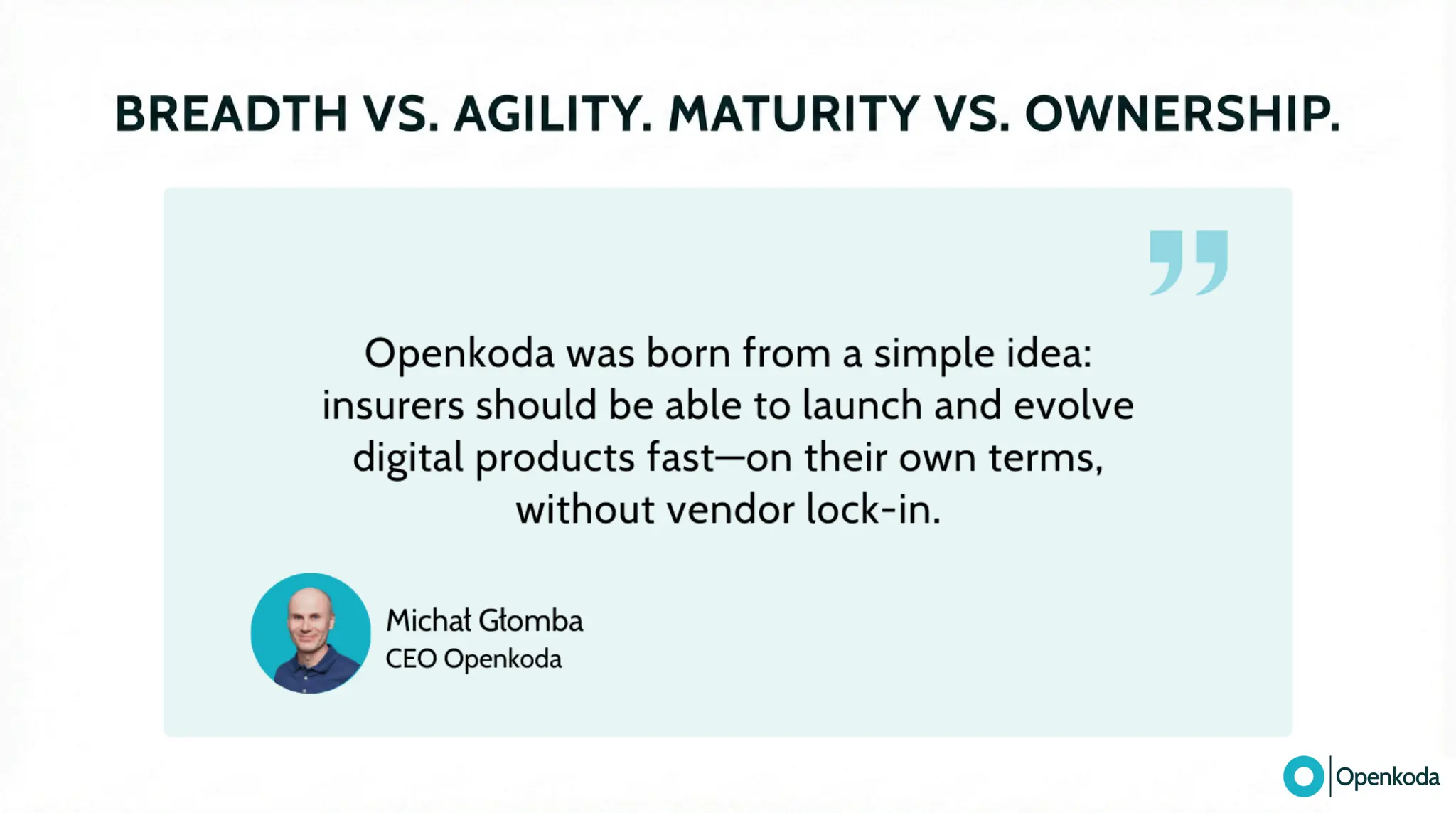 BREADTH VS. AGILITY. MATURITY VS. OWNERSHIP.

Openkoda was born from a simple idea: insurers should be able to launch and evolve digital products fast—on their own terms, without vendor lock-in.

Michał Głomba
CEO Openkoda

Openkoda